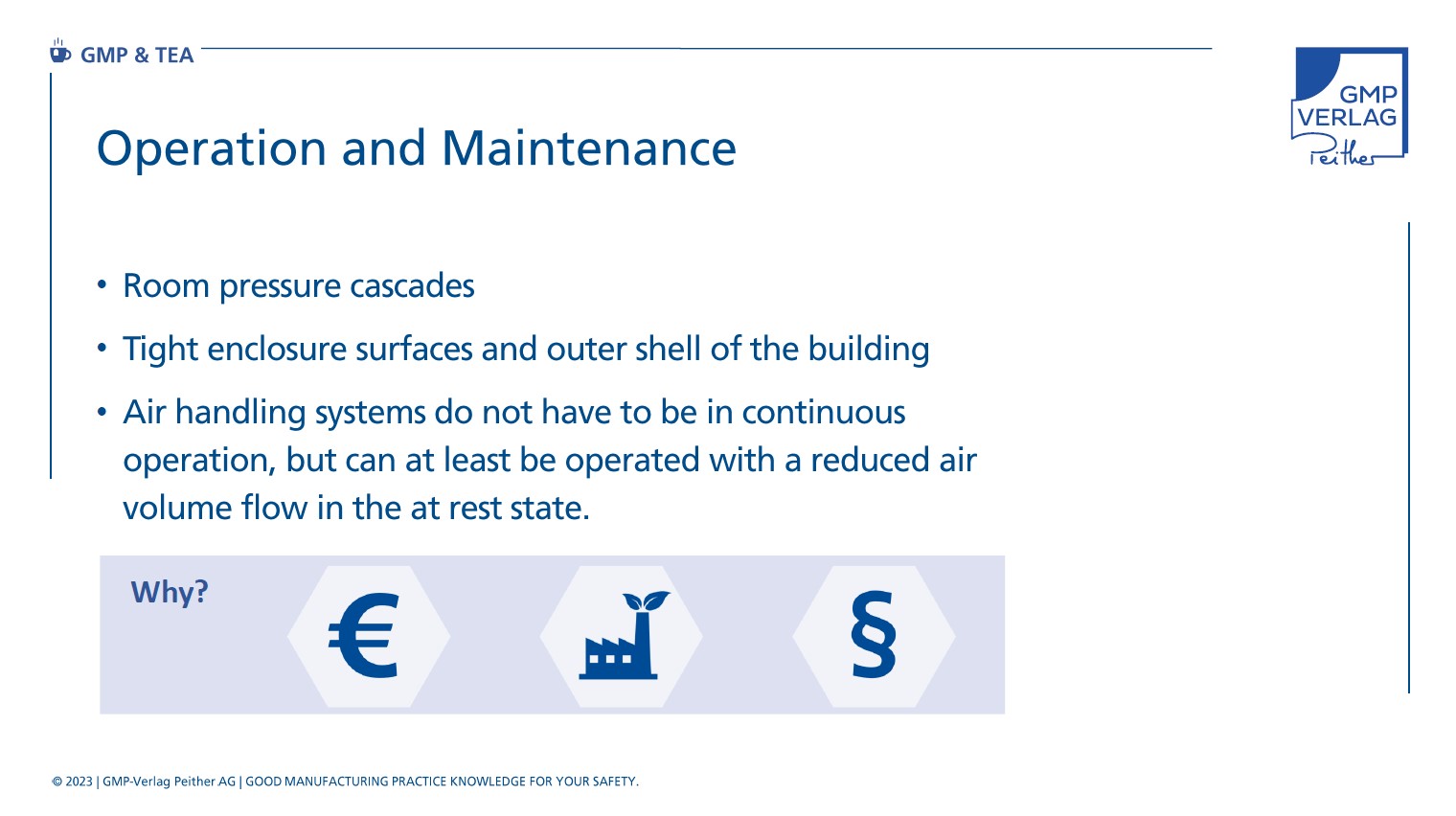 GMP & TEA

GMP VERLAG Peither

Operation and Maintenance

• Room pressure cascades

• Tight enclosure surfaces and outer shell of the building

• Air handling systems do not have to be in continuous operation, but can at least be operated with a reduced air volume flow in the at rest state.

Why?

€

§

© 2023 | GMP-Verlag Peither AG | GOOD MANUFACTURING PRACTICE KNOWLEDGE FOR YOUR SAFETY.